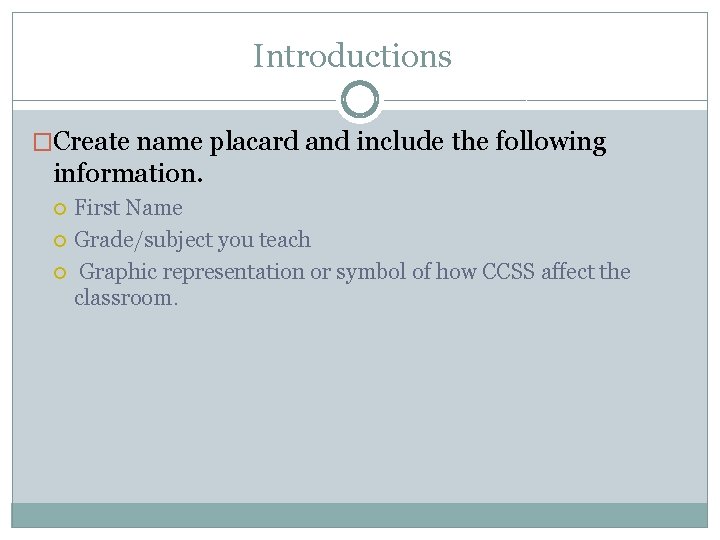 Introductions

Create name placard and include the following information.

First Name

Grade/subject you teach

Graphic representation or symbol of how CCSS affect the classroom.